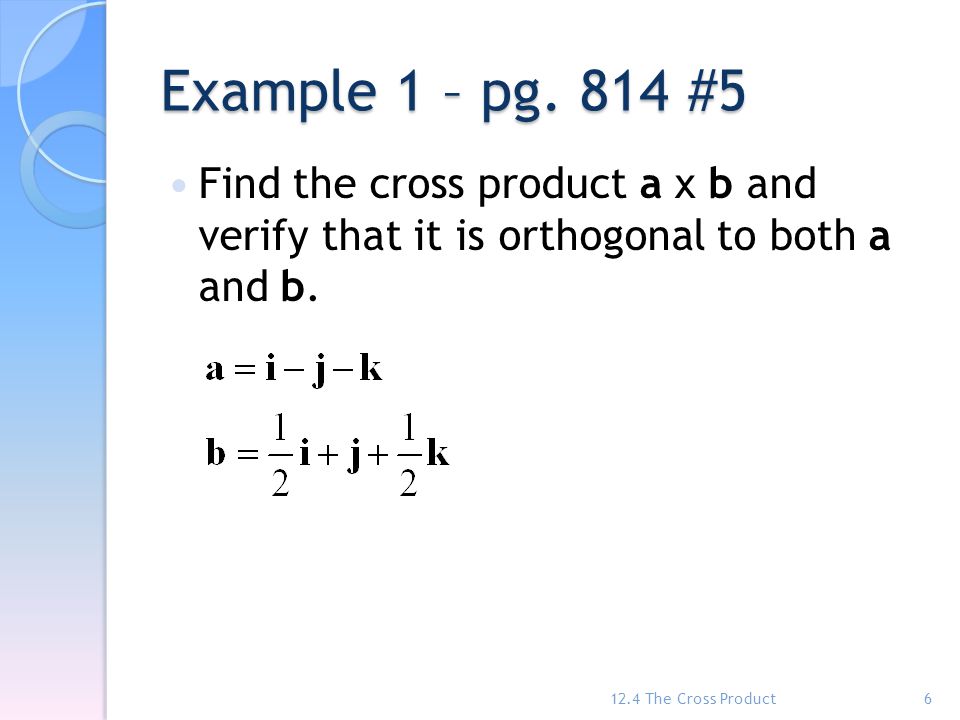 Example 1 – pg. 814 #5

• Find the cross product **a** x **b** and verify that it is orthogonal to both **a** and **b**.

$\mathbf{a} = \mathbf{i} - \mathbf{j} - \mathbf{k}$

$\mathbf{b} = \frac{1}{2}\mathbf{i} + \mathbf{j} + \frac{1}{2}\mathbf{k}$

12.4 The Cross Product 6